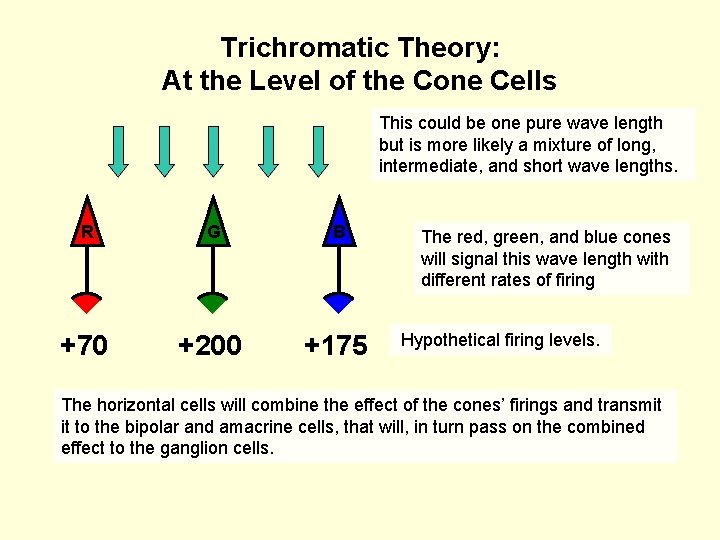 Trichromatic Theory:
At the Level of the Cone Cells

This could be one pure wave length but is more likely a mixture of long, intermediate, and short wave lengths.

R

G

B

The red, green, and blue cones will signal this wave length with different rates of firing

+70

+200

+175

Hypothetical firing levels.

The horizontal cells will combine the effect of the cones' firings and transmit it to the bipolar and amacrine cells, that will, in turn pass on the combined effect to the ganglion cells.